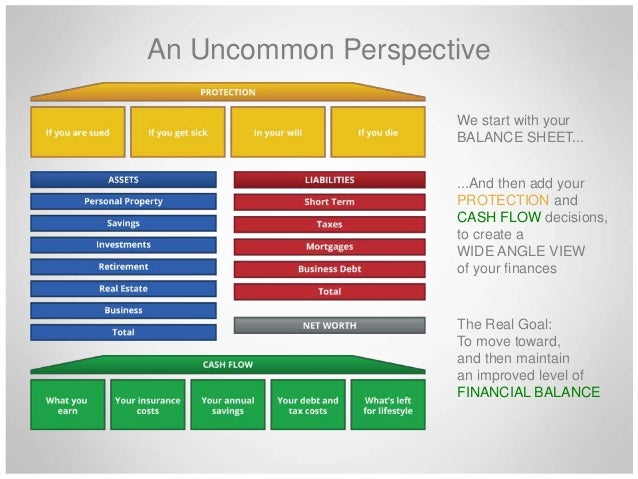 An Uncommon Perspective

PROTECTION

If you are sued

If you get sick

In your will

If you die

ASSETS

Personal Property

Savings

Investments

Retirement

Real Estate

Business

Total

LIABILITIES

Short Term

Taxes

Mortgages

Business Debt

Total

NET WORTH

CASH FLOW

What you earn

Your insurance costs

Your annual savings

Your debt and tax costs

What's left for lifestyle

We start with your BALANCE SHEET...

...And then add your PROTECTION and CASH FLOW decisions, to create a WIDE ANGLE VIEW of your finances

The Real Goal: To move toward, and then maintain an improved level of FINANCIAL BALANCE